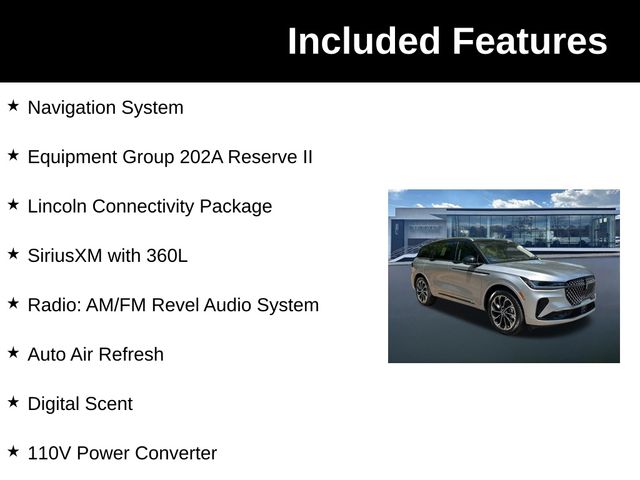 Included Features

★ Navigation System

★ Equipment Group 202A Reserve II

★ Lincoln Connectivity Package

★ SiriusXM with 360L

★ Radio: AM/FM Revel Audio System

★ Auto Air Refresh

★ Digital Scent

★ 110V Power Converter